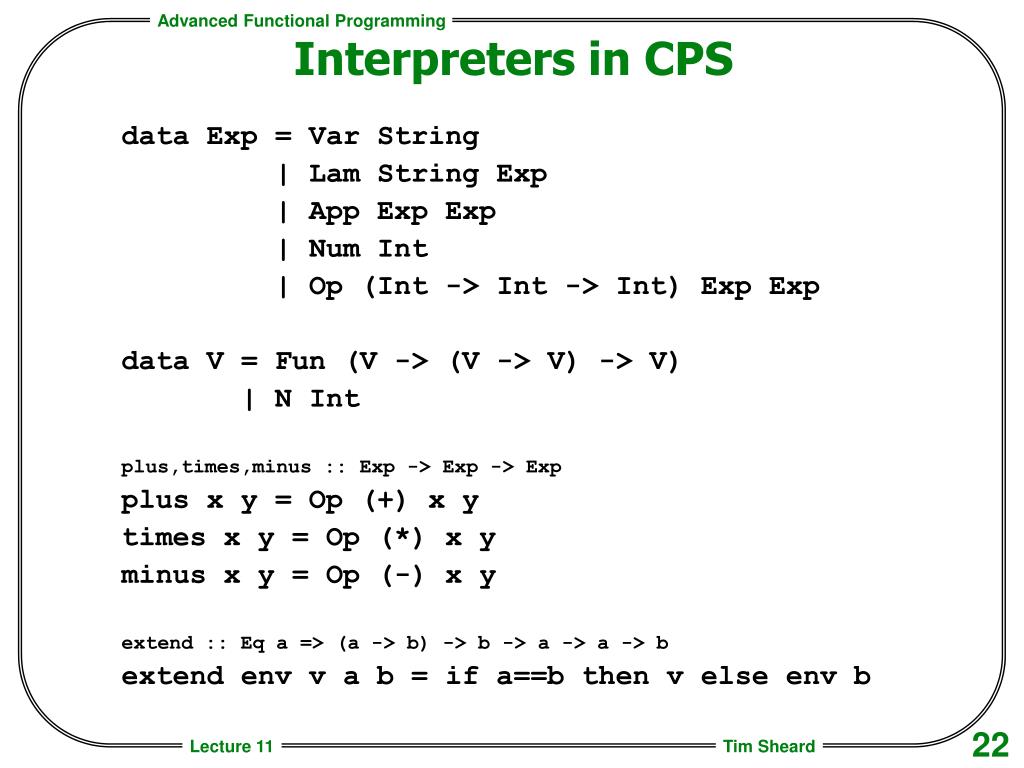 Advanced Functional Programming

Interpreters in CPS

data Exp = Var String
         | Lam String Exp
         | App Exp Exp
         | Num Int
         | Op (Int -> Int -> Int) Exp Exp

data V = Fun (V -> (V -> V) -> V)
       | N Int

plus,times,minus :: Exp -> Exp -> Exp
plus x y = Op (+) x y
times x y = Op (*) x y
minus x y = Op (-) x y

extend :: Eq a => (a -> b) -> b -> a -> a -> b
extend env v a b = if a==b then v else env b

Lecture 11

Tim Sheard

22